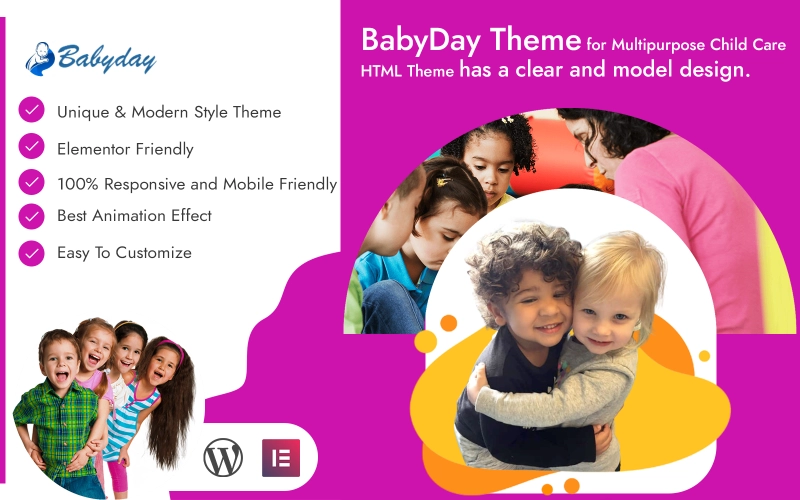 Babyday

Unique & Modern Style Theme

Elementor Friendly

100% Responsive and Mobile Friendly

Best Animation Effect

Easy To Customize

BabyDay Theme for Multipurpose Child Care HTML Theme has a clear and model design.